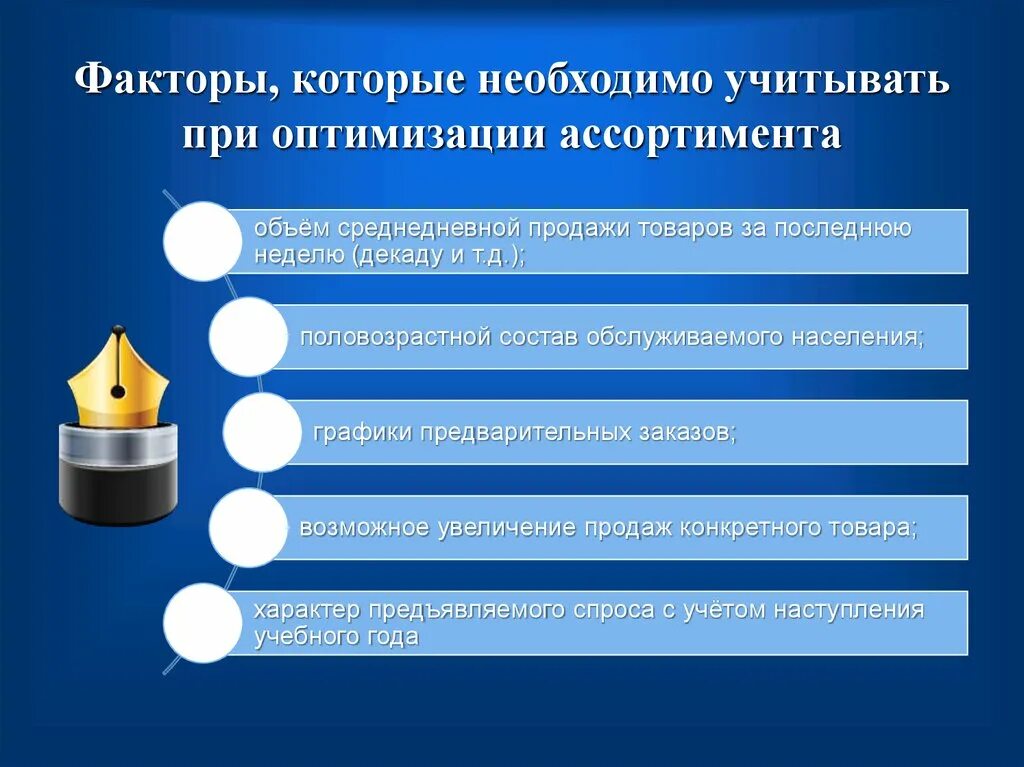 Факторы, которые необходимо учитывать при оптимизации ассортимента

объём среднедневной продажи товаров за последнюю неделю (декаду и т.д.);

половозрастной состав обслуживаемого населения;

графики предварительных заказов;

возможное увеличение продаж конкретного товара;

характер предъявляемого спроса с учётом наступления учебного года